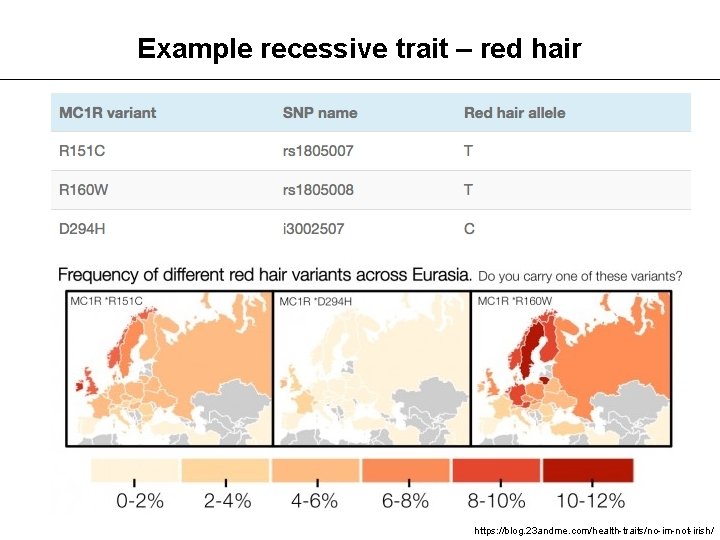 Example recessive trait – red hair

| MC1R variant | SNP name | Red hair allele |
|---|---|---|
| R151C | rs1805007 | T |
| R160W | rs1805008 | T |
| D294H | i3002507 | C |

Frequency of different red hair variants across Eurasia. Do you carry one of these variants?

MC1R *R151C

MC1R *D294H

MC1R *R160W

0-2% 2-4% 4-6% 6-8% 8-10% 10-12%

https://blog.23andme.com/health-traits/no-im-not-irish/